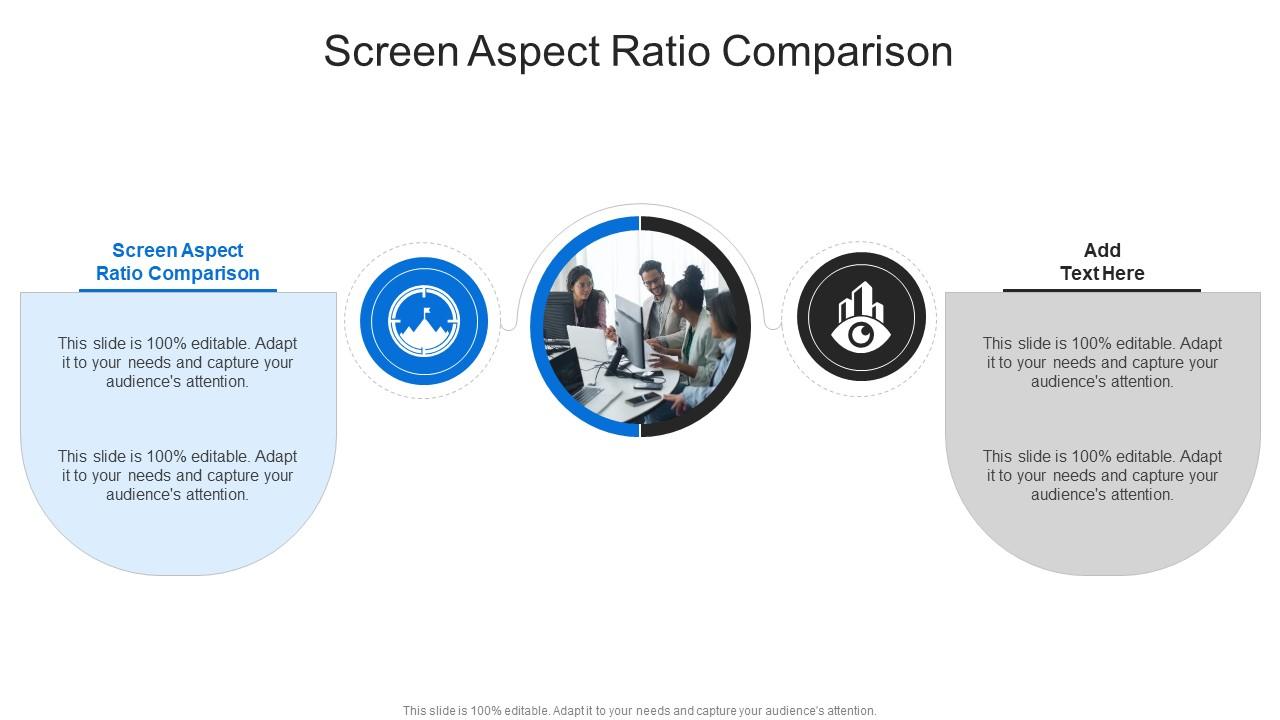 Screen Aspect Ratio Comparison

Screen Aspect Ratio Comparison

This slide is 100% editable. Adapt it to your needs and capture your audience's attention.

This slide is 100% editable. Adapt it to your needs and capture your audience's attention.

Add Text Here

This slide is 100% editable. Adapt it to your needs and capture your audience's attention.

This slide is 100% editable. Adapt it to your needs and capture your audience's attention.

This slide is 100% editable. Adapt it to your needs and capture your audience's attention.